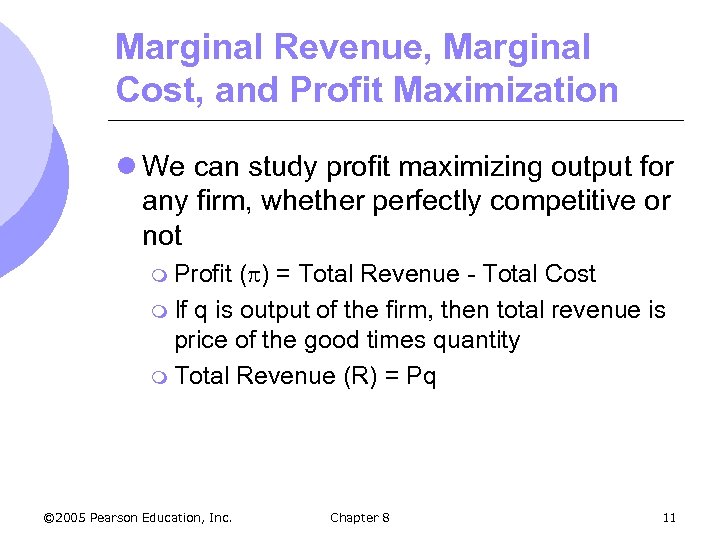 Marginal Revenue, Marginal Cost, and Profit Maximization

We can study profit maximizing output for any firm, whether perfectly competitive or not

Profit ($\pi$) = Total Revenue - Total Cost

If q is output of the firm, then total revenue is price of the good times quantity

Total Revenue (R) = Pq

©2005 Pearson Education, Inc.

Chapter 8

11